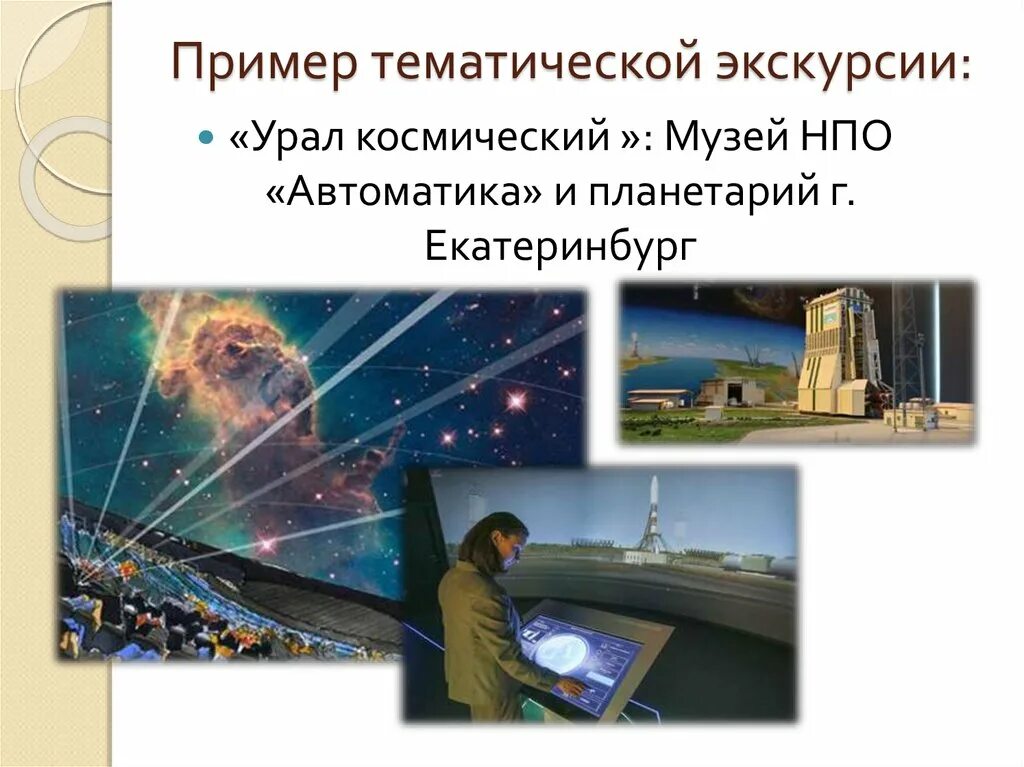 Пример тематической экскурсии:

«Урал космический »: Музей НПО «Автоматика» и планетарий г. Екатеринбург